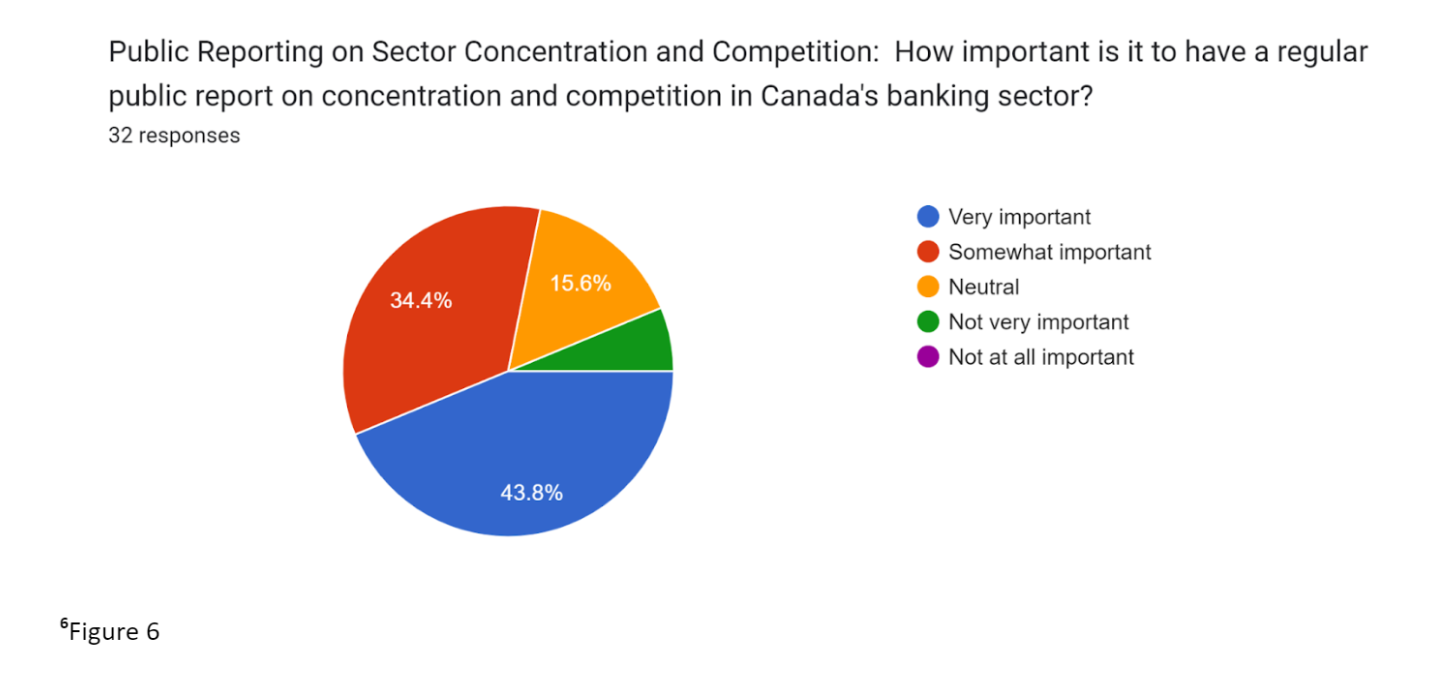 Public Reporting on Sector Concentration and Competition:  How important is it to have a regular public report on concentration and competition in Canada's banking sector?
32 responses

34.4%
15.6%
43.8%

Very important
Somewhat important
Neutral
Not very important
Not at all important

$^6$Figure 6